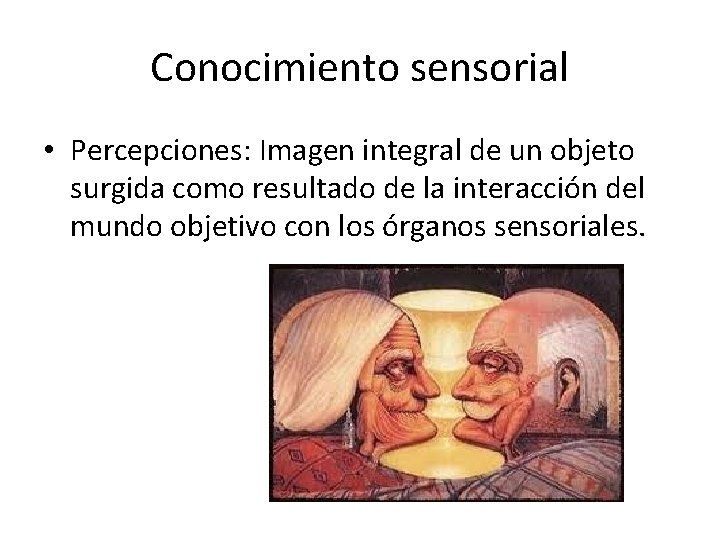 Conocimiento sensorial

• Percepciones: Imagen integral de un objeto surgida como resultado de la interacción del mundo objetivo con los órganos sensoriales.